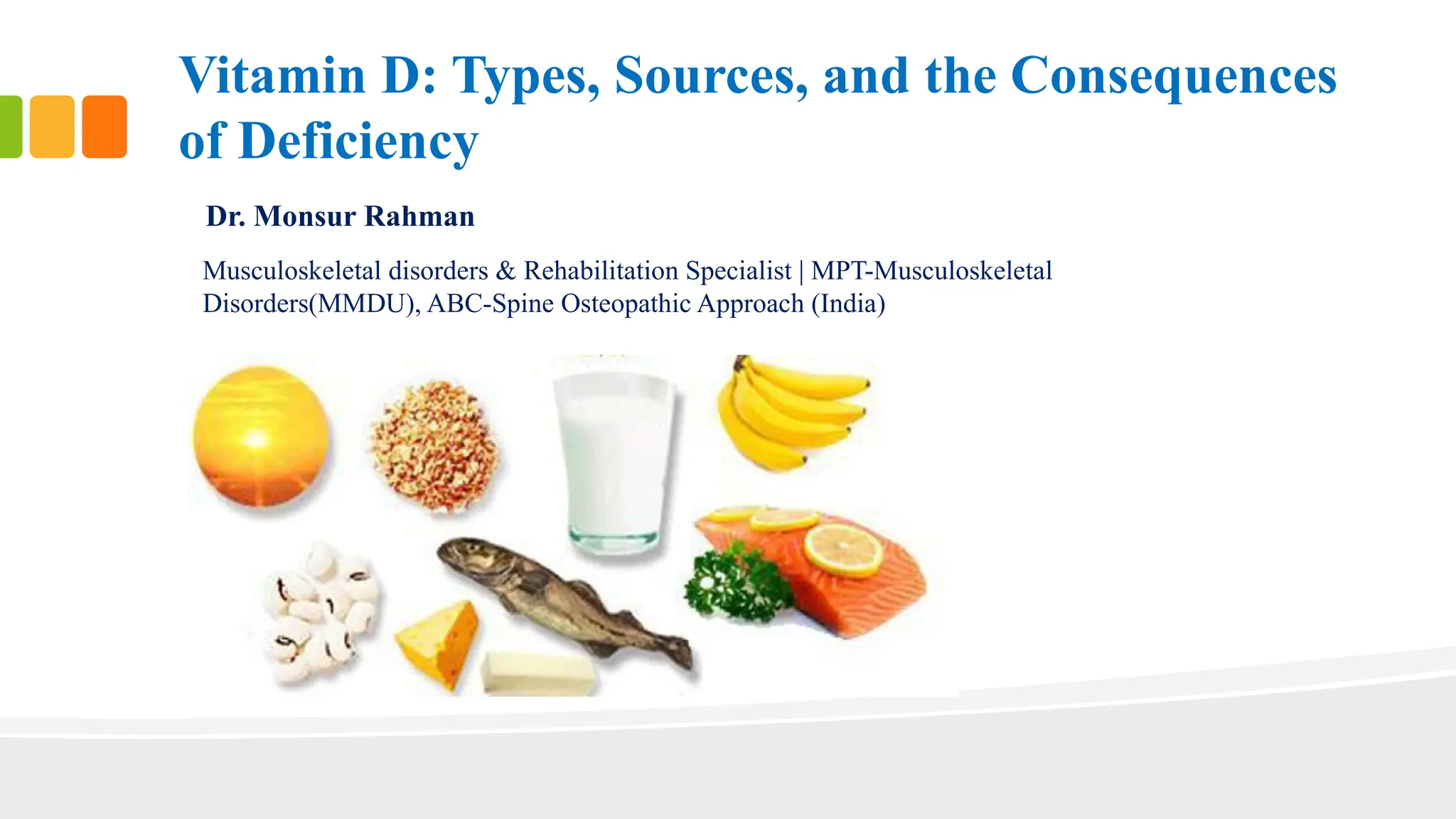 Vitamin D: Types, Sources, and the Consequences of Deficiency

Dr. Monsur Rahman

Musculoskeletal disorders & Rehabilitation Specialist | MPT-Musculoskeletal Disorders(MMDU), ABC-Spine Osteopathic Approach (India)